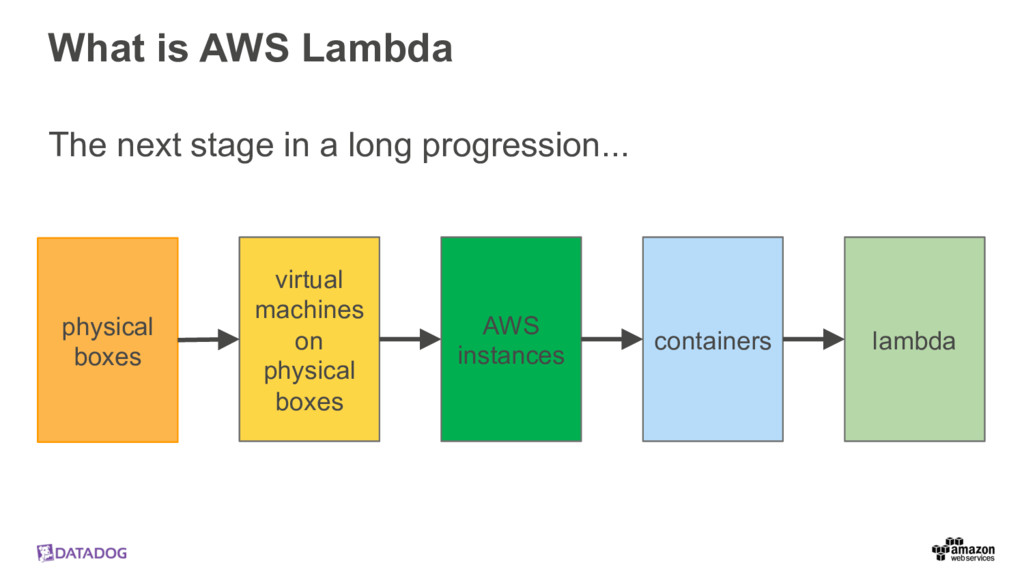 What is AWS Lambda

The next stage in a long progression...

physical boxes

virtual machines on physical boxes

AWS instances

containers

lambda

DATADOG

amazon web services